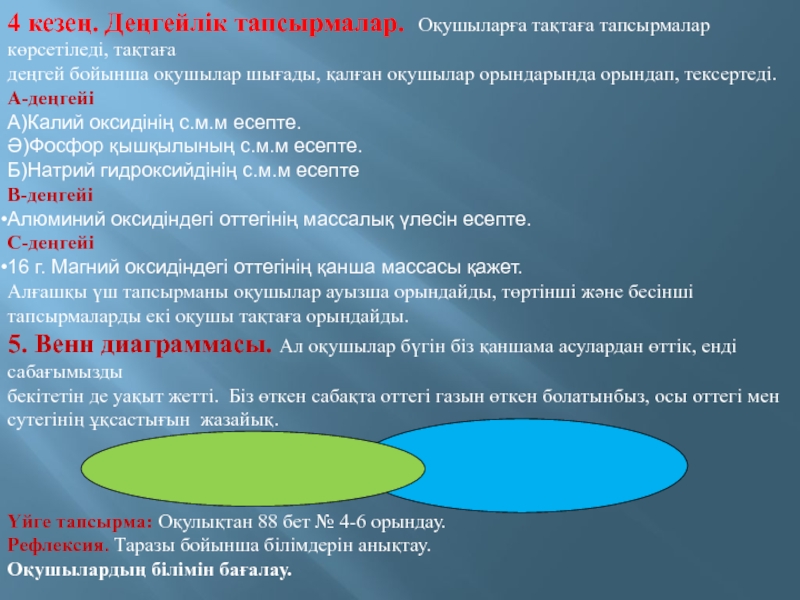 4 кезең. Деңгейлік тапсырмалар. Оқушыларға тақтаға тапсырмалар көрсетіледі, тақтаға
деңгей бойынша оқушылар шығады, қалған оқушылар орындарында орындап, тексертеді.
А-деңгейі
А)Калий оксидінің с.м.м есепте.
Ә)Фосфор қышқылының с.м.м есепте.
Б)Натрий гидроксийдінің с.м.м есепте
В-деңгейі
•Алюминий оксидіндегі оттегінің массалық үлесін есепте.
С-деңгейі
•16 г. Магний оксидіндегі оттегінің қанша массасы қажет.
Алғашқы үш тапсырманы оқушылар ауызша орындайды, төртінші және бесінші тапсырмаларды екі оқушы тақтаға орындайды.
5. Венн диаграммасы. Ал оқушылар бүгін біз қаншама асулардан өттік, енді сабағымызды
бекітетін де уақыт жетті. Біз өткен сабақта оттегі газын өткен болатынбыз, осы оттегі мен сутегінің ұқсастығын жазайық.
Үйге тапсырма: Оқулықтан 88 бет № 4-6 орындау.
Рефлексия. Таразы бойынша білімдерін анықтау.
Оқушылардың білімін бағалау.